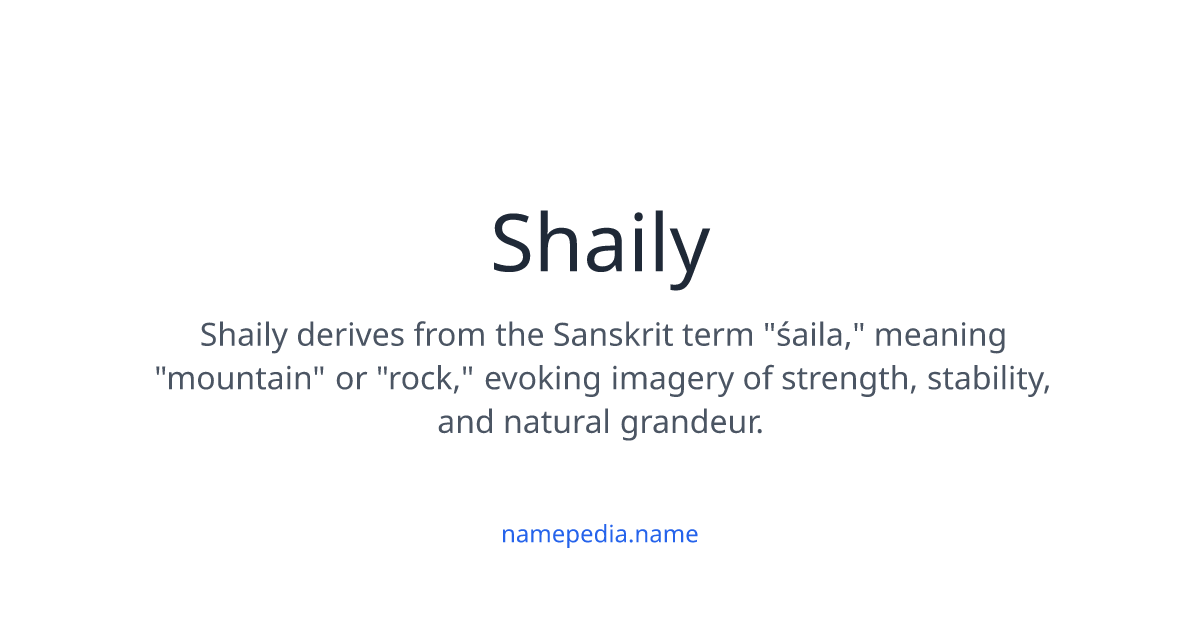 Shaily

Shaily derives from the Sanskrit term "śaila," meaning "mountain" or "rock," evoking imagery of strength, stability, and natural grandeur.

namepedia.name